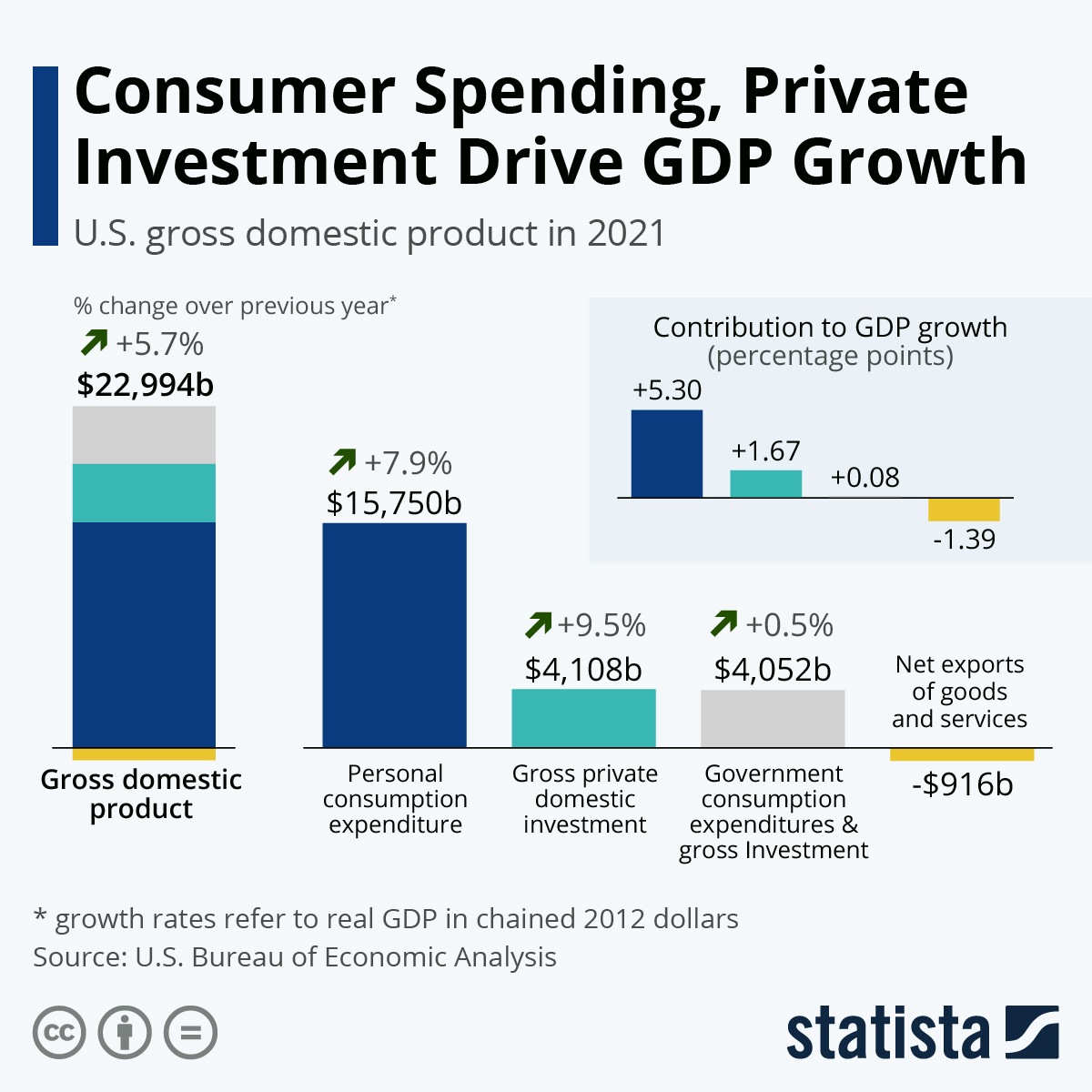 Consumer Spending, Private Investment Drive GDP Growth

U.S. gross domestic product in 2021

% change over previous year*

+5.7%
$22,994b

Gross domestic product

+7.9%
$15,750b

Personal consumption expenditure

+9.5%
$4,108b

Gross private domestic investment

+0.5%
$4,052b

Government consumption expenditures & gross Investment

Net exports of goods and services

-$916b

Contribution to GDP growth (percentage points)

+5.30

+1.67

+0.08

-1.39

* growth rates refer to real GDP in chained 2012 dollars

Source: U.S. Bureau of Economic Analysis

statista